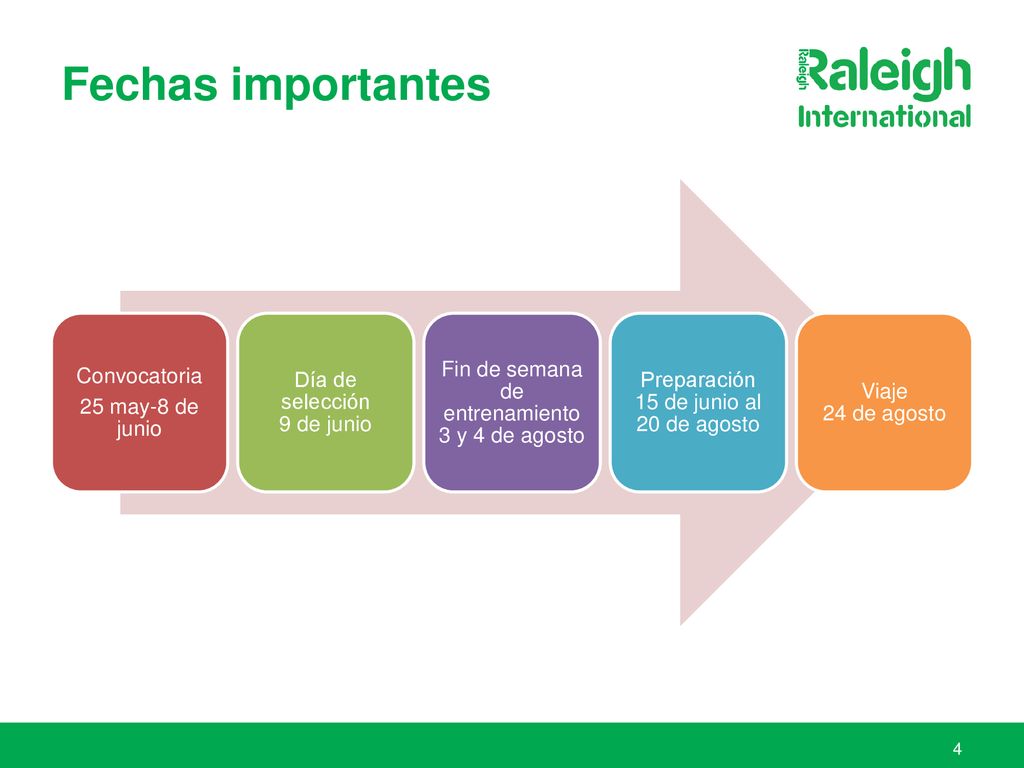 Fechas importantes

Raleigh Raleigh International

Convocatoria
25 may-8 de junio

Día de selección
9 de junio

Fin de semana de entrenamiento
3 y 4 de agosto

Preparación
15 de junio al 20 de agosto

Viaje
24 de agosto

4